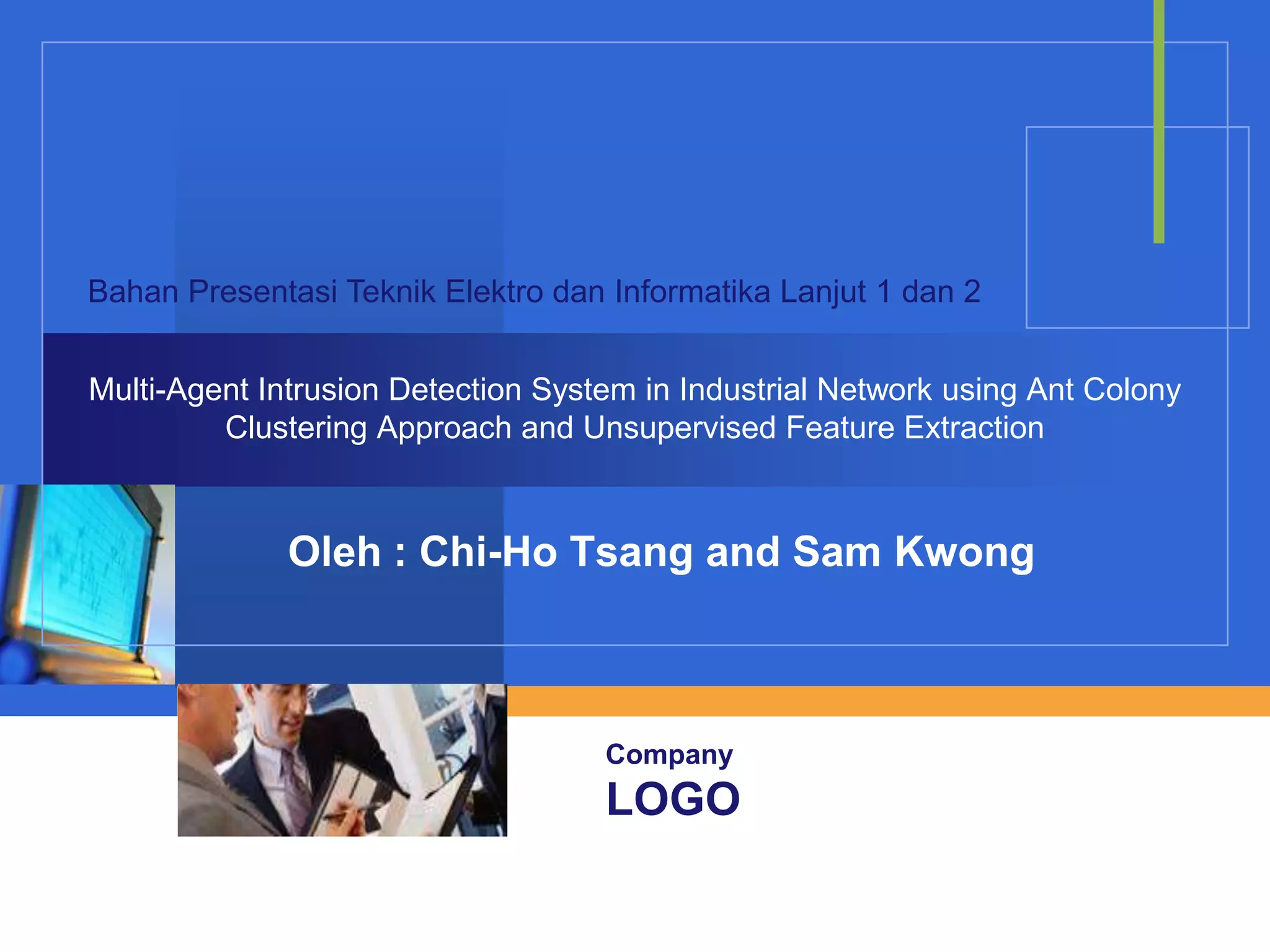 Bahan Presentasi Teknik Elektro dan Informatika Lanjut 1 dan 2

Multi-Agent Intrusion Detection System in Industrial Network using Ant Colony Clustering Approach and Unsupervised Feature Extraction

Oleh : Chi-Ho Tsang and Sam Kwong

Company
LOGO